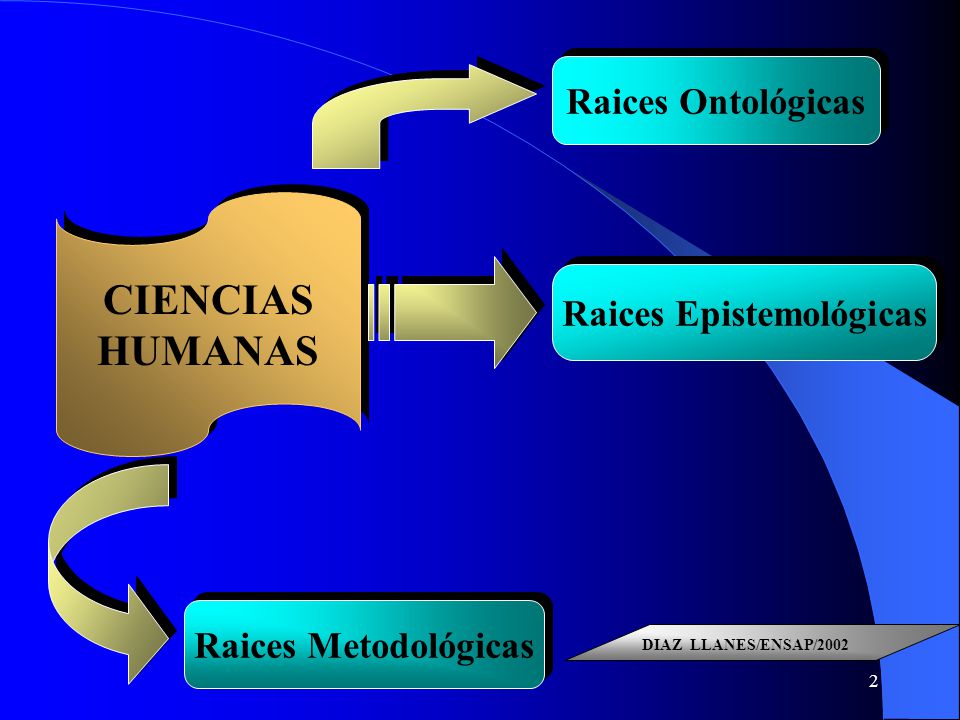 Raices Ontológicas

CIENCIAS HUMANAS

Raices Epistemológicas

Raices Metodológicas

DIAZ LLANES/ENSAP/2002

2